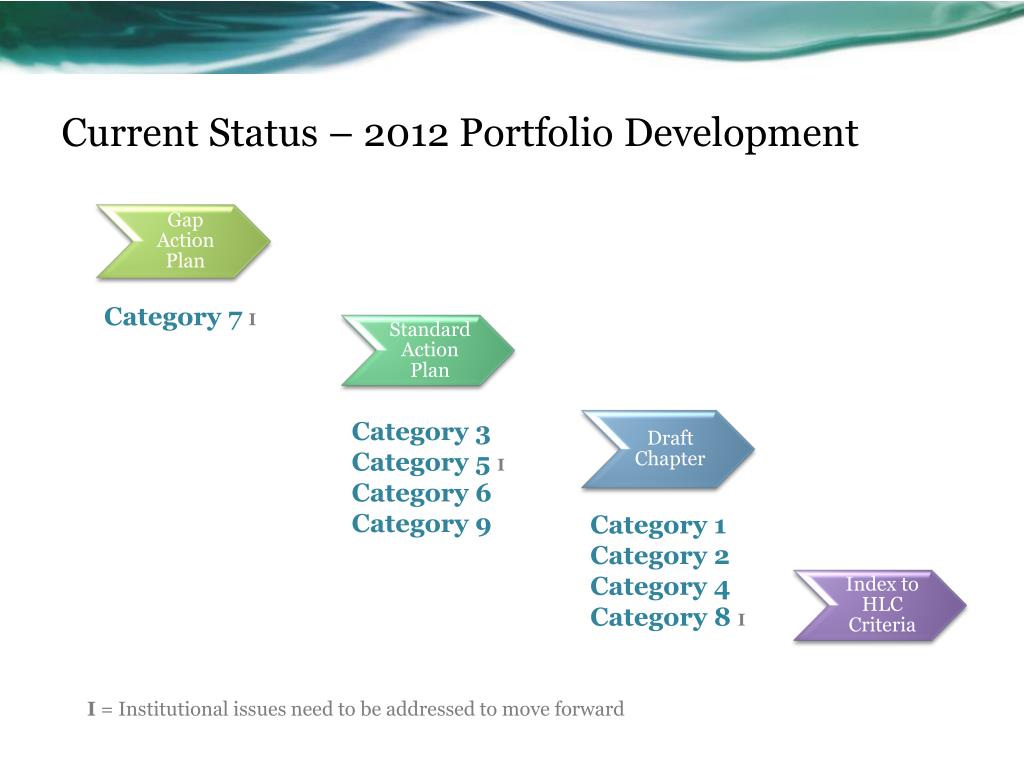 Current Status – 2012 Portfolio Development

Gap Action Plan

Category 7 I

Standard Action Plan

Category 3
Category 5 I
Category 6
Category 9

Draft Chapter

Category 1
Category 2
Category 4
Category 8 I

Index to HLC Criteria

I = Institutional issues need to be addressed to move forward